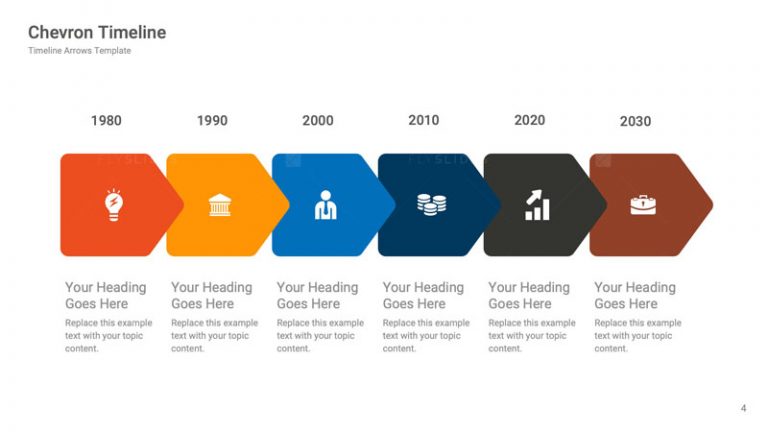 Chevron Timeline
Timeline Arrows Template

1980

1990

2000

2010

2020

2030

Your Heading Goes Here
Replace this example text with your topic content.

Your Heading Goes Here
Replace this example text with your topic content.

Your Heading Goes Here
Replace this example text with your topic content.

Your Heading Goes Here
Replace this example text with your topic content.

Your Heading Goes Here
Replace this example text with your topic content.

Your Heading Goes Here
Replace this example text with your topic content.

4